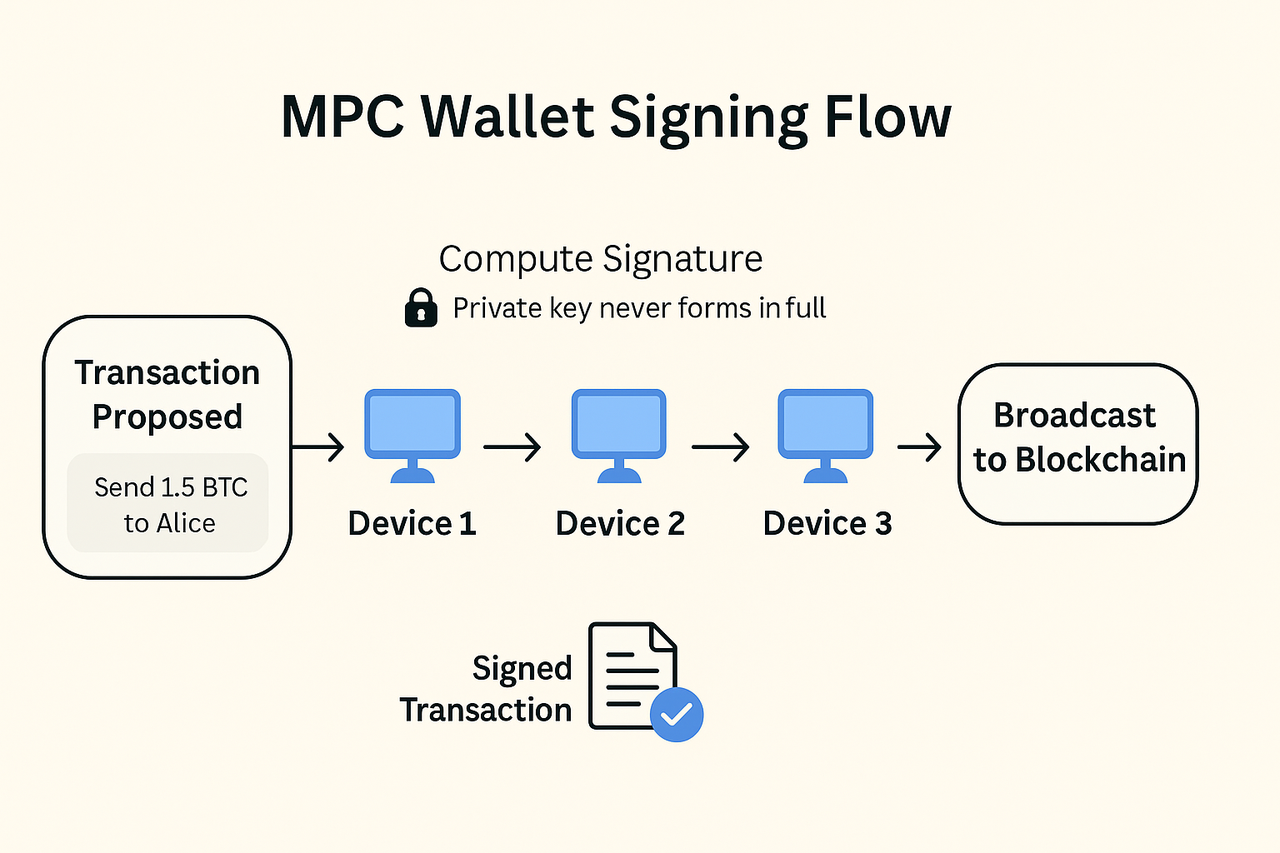 MPC Wallet Signing Flow

Compute Signature

Private key never forms in full

Transaction Proposed

Send 1.5 BTC to Alice

Device 1

Device 2

Device 3

Broadcast to Blockchain

Signed Transaction